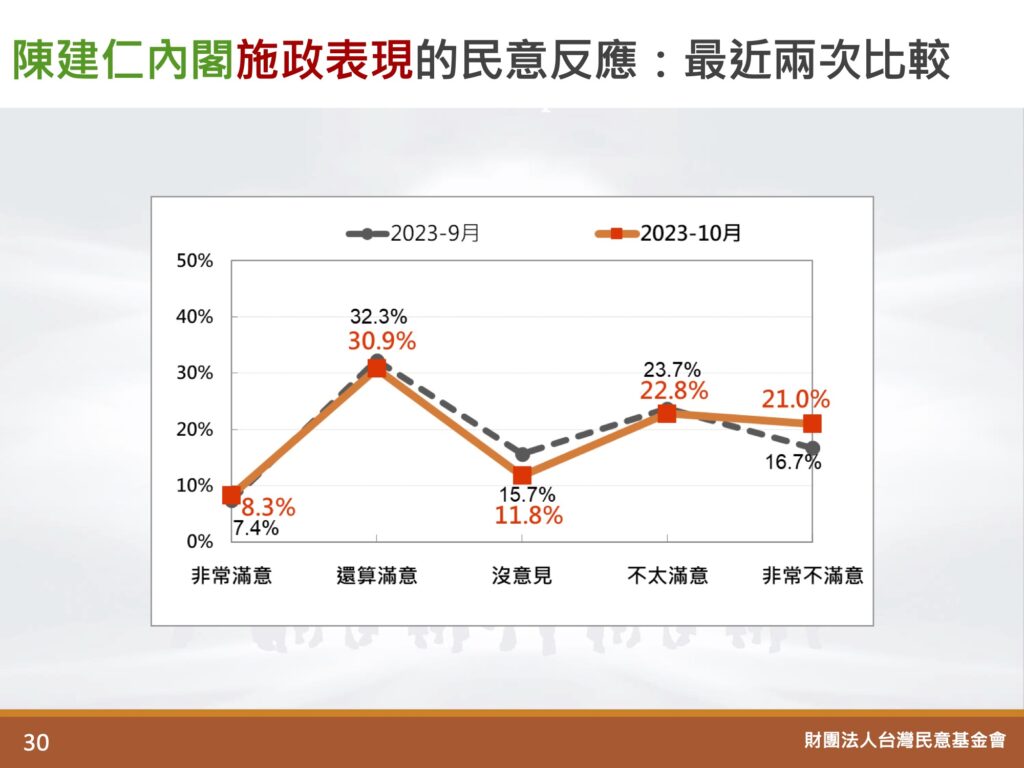 陳建仁內閣施政表現的民意反應：最近兩次比較

2023-9月
2023-10月

50%
40%
30%
20%
10%
0%

32.3%
30.9%
23.7%
22.8%
21.0%
16.7%
15.7%
11.8%
8.3%
7.4%

非常滿意
還算滿意
沒意見
不太滿意
非常不滿意

30

財團法人台灣民意基金會